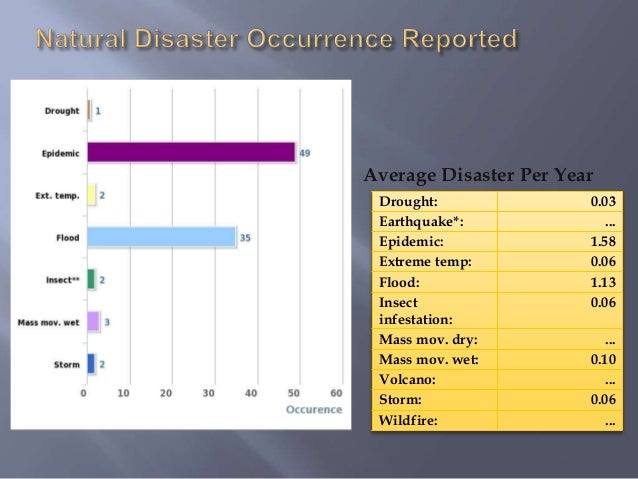 Natural Disaster Occurrence Reported

Drought 1
Epidemic 49
Ext. temp. 2
Flood 35
Insect** 2
Mass mov. wet 3
Storm 2

0 10 20 30 40 50 60
Occurence

Average Disaster Per Year

| Drought: | 0.03 |
|---|---|
| Earthquake*: | ... |
| Epidemic: | 1.58 |
| Extreme temp: | 0.06 |
| Flood: | 1.13 |
| Insect infestation: | 0.06 |
| Mass mov. dry: | ... |
| Mass mov. wet: | 0.10 |
| Volcano: | ... |
| Storm: | 0.06 |
| Wildfire: | ... |